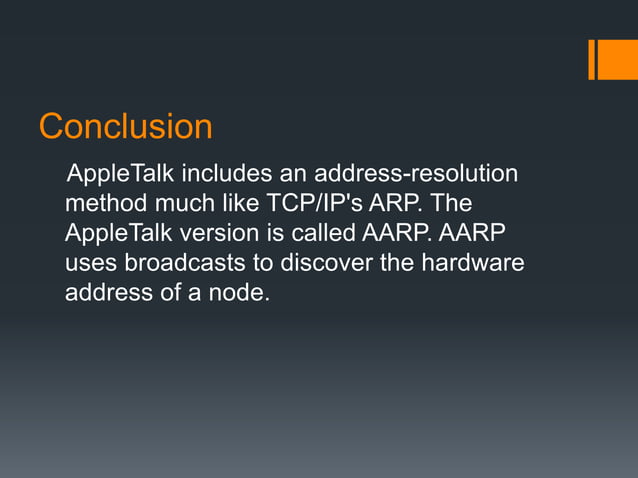 Conclusion

AppleTalk includes an address-resolution method much like TCP/IP's ARP. The AppleTalk version is called AARP. AARP uses broadcasts to discover the hardware address of a node.